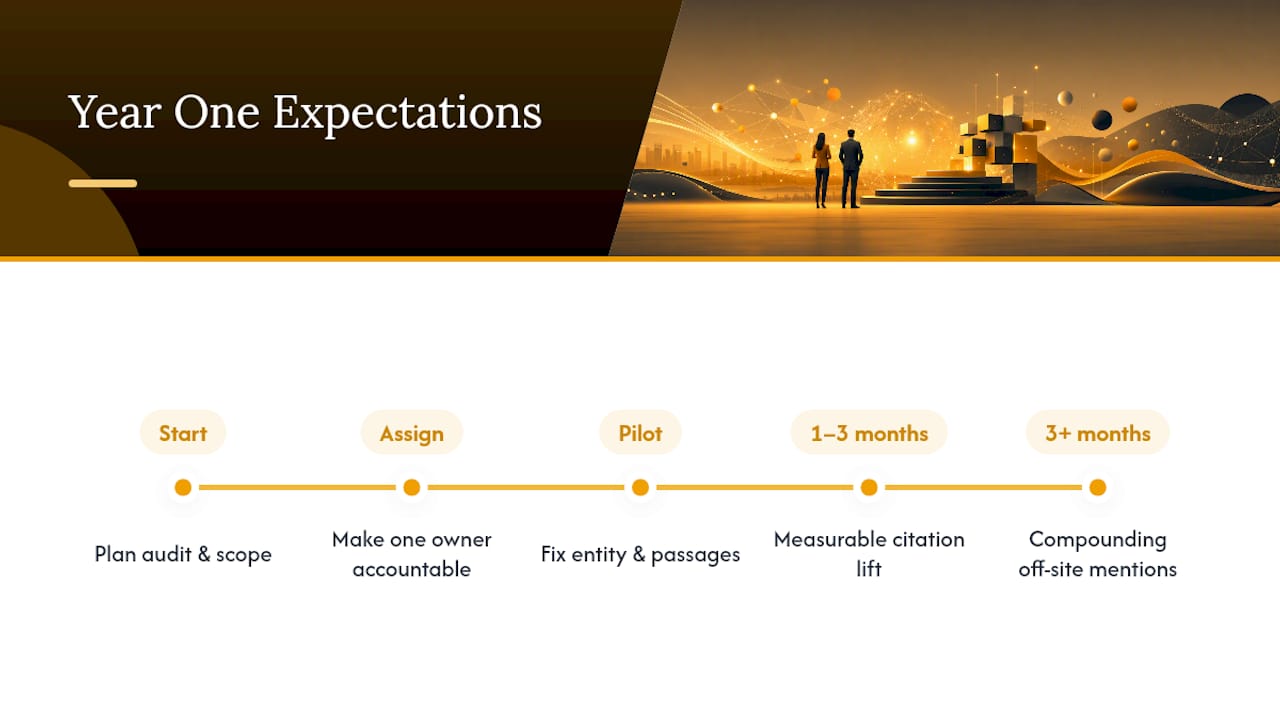 Year One Expectations

Start

Plan audit & scope

Assign

Make one owner accountable

Pilot

Fix entity & passages

1–3 months

Measurable citation lift

3+ months

Compounding off-site mentions